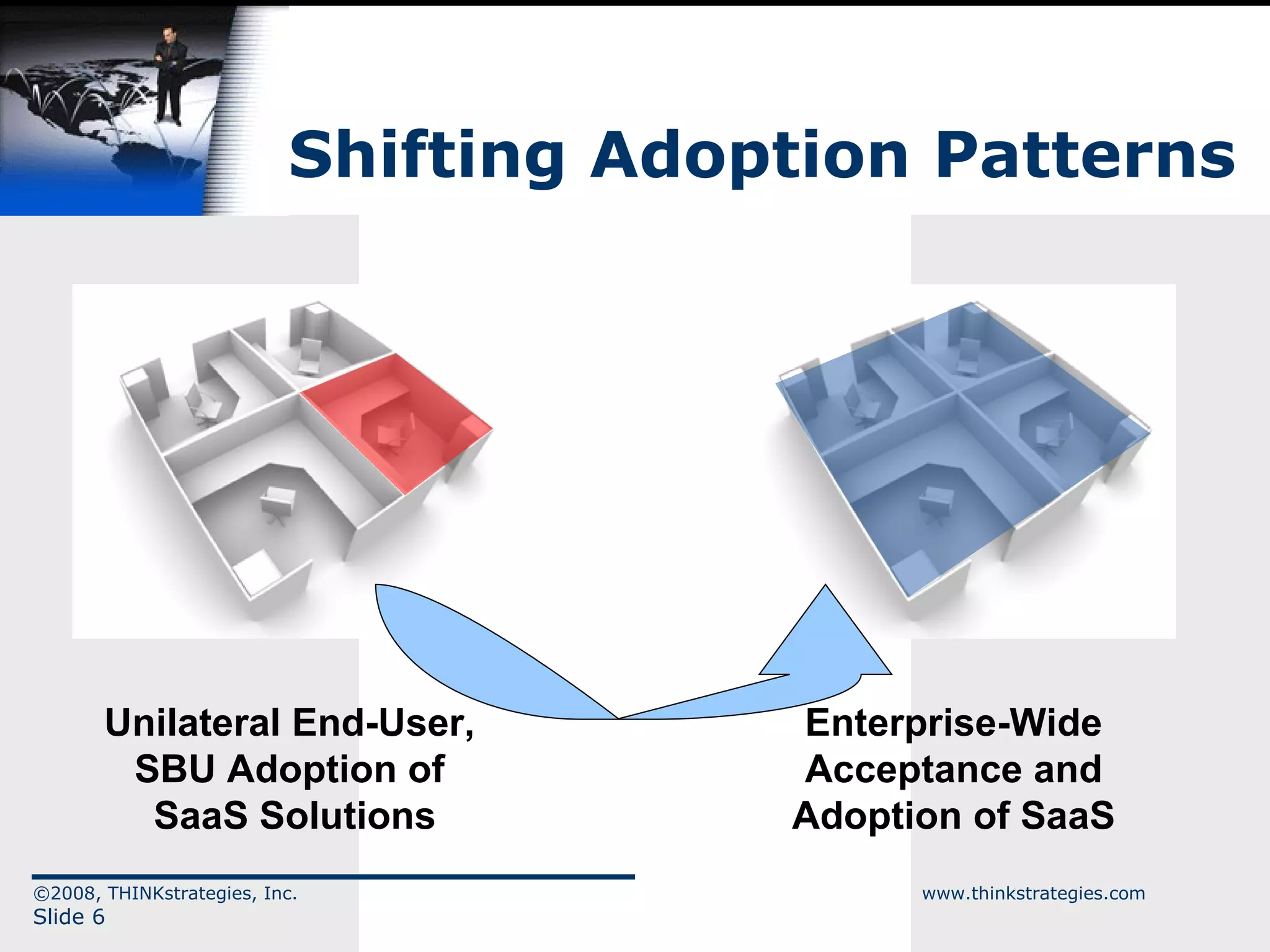 Shifting Adoption Patterns

Unilateral End-User, SBU Adoption of SaaS Solutions

Enterprise-Wide Acceptance and Adoption of SaaS

©2008, THINKstrategies, Inc.
Slide 6

www.thinkstrategies.com